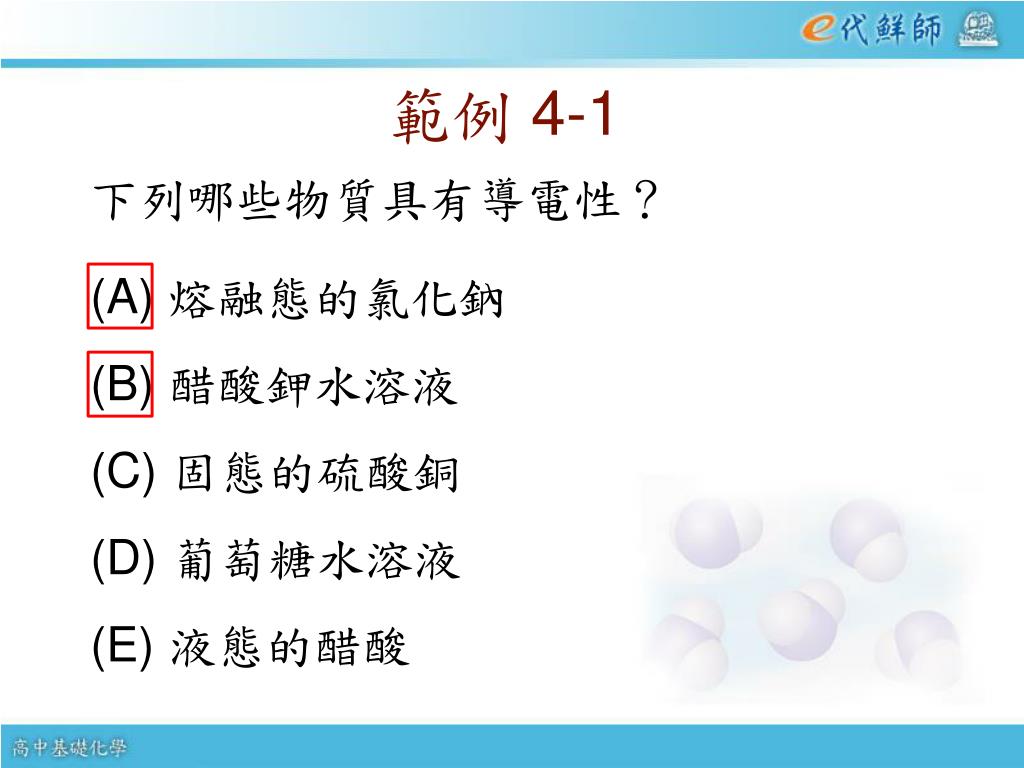 e代鮮師

範例 4-1

下列哪些物質具有導電性？

(A) 熔融態的氯化鈉

(B) 醋酸鉀水溶液

(C) 固態的硫酸銅

(D) 葡萄糖水溶液

(E) 液態的醋酸

高中基礎化學